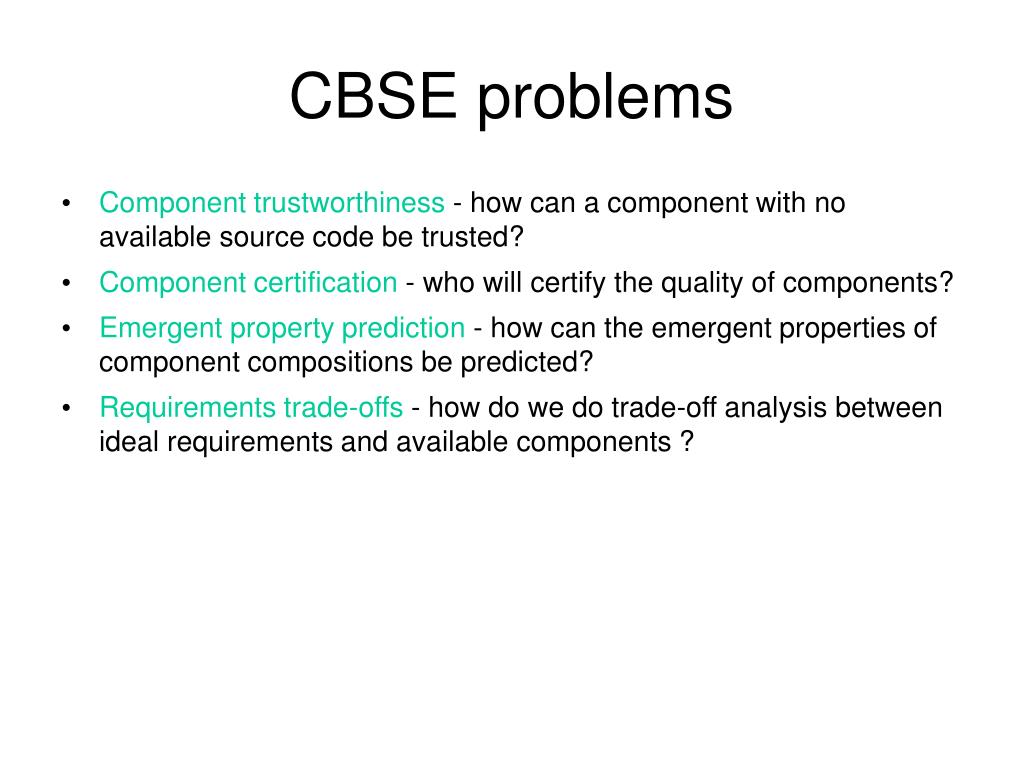 CBSE problems

• Component trustworthiness - how can a component with no available source code be trusted?
• Component certification - who will certify the quality of components?
• Emergent property prediction - how can the emergent properties of component compositions be predicted?
• Requirements trade-offs - how do we do trade-off analysis between ideal requirements and available components ?